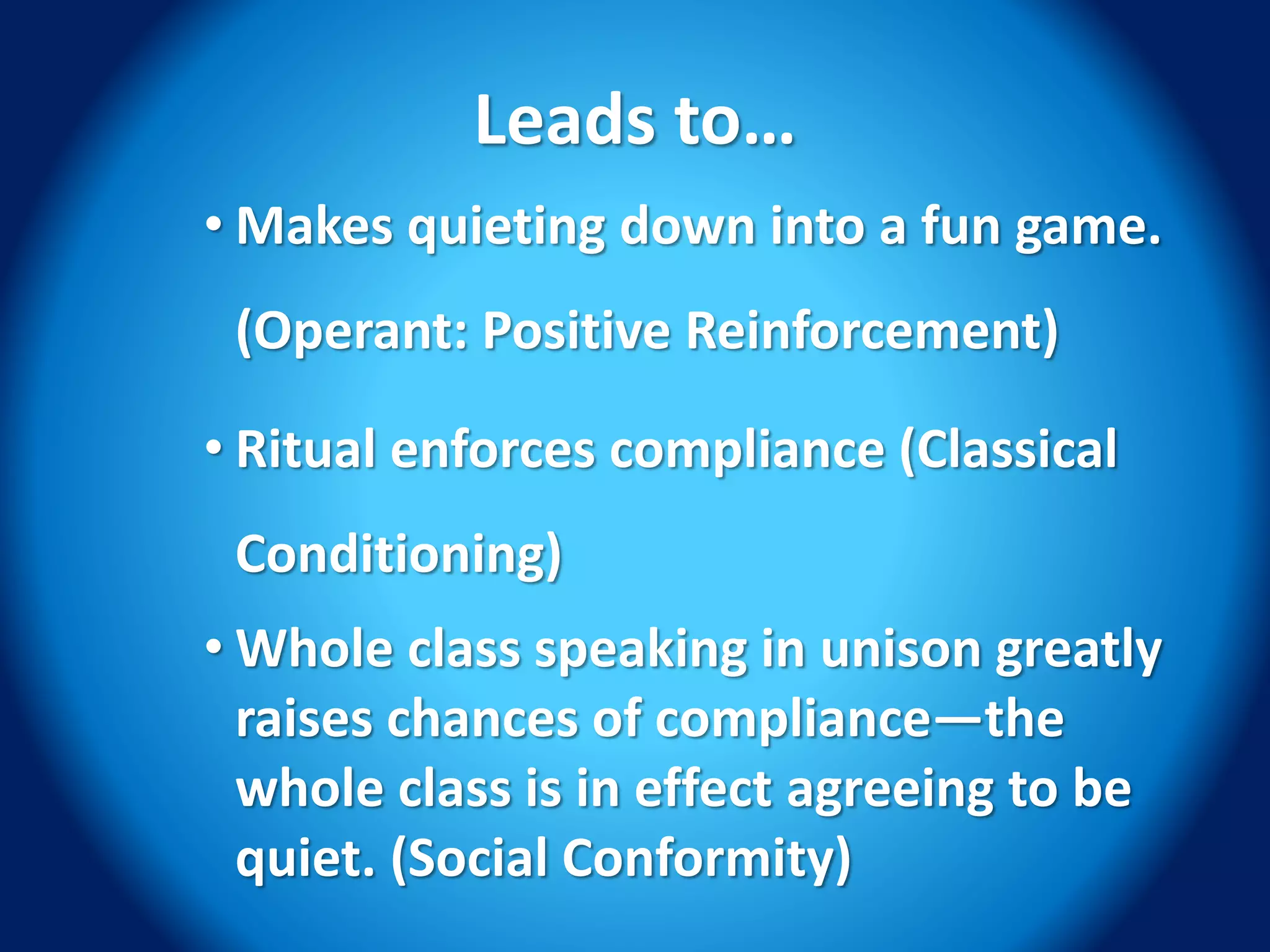 Leads to…

• Makes quieting down into a fun game. (Operant: Positive Reinforcement)

• Ritual enforces compliance (Classical Conditioning)

• Whole class speaking in unison greatly raises chances of compliance—the whole class is in effect agreeing to be quiet. (Social Conformity)